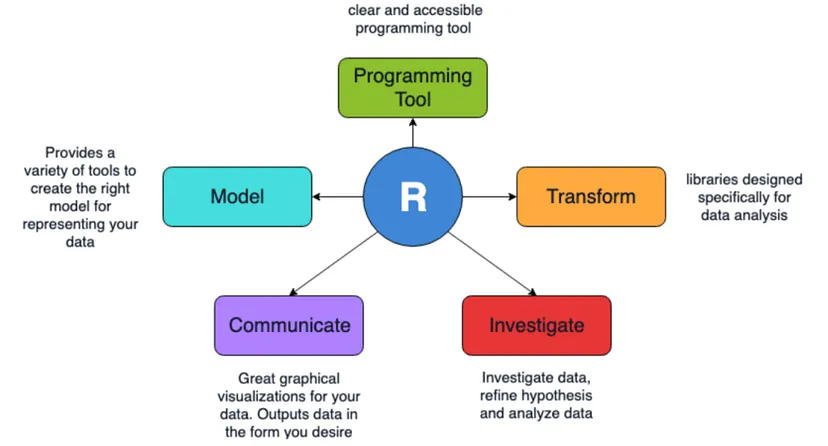 clear and accessible programming tool

Programming Tool

Provides a variety of tools to create the right model for representing your data

Model

R

Transform

libraries designed specifically for data analysis

Communicate

Investigate

Great graphical visualizations for your data. Outputs data in the form you desire

Investigate data, refine hypothesis and analyze data